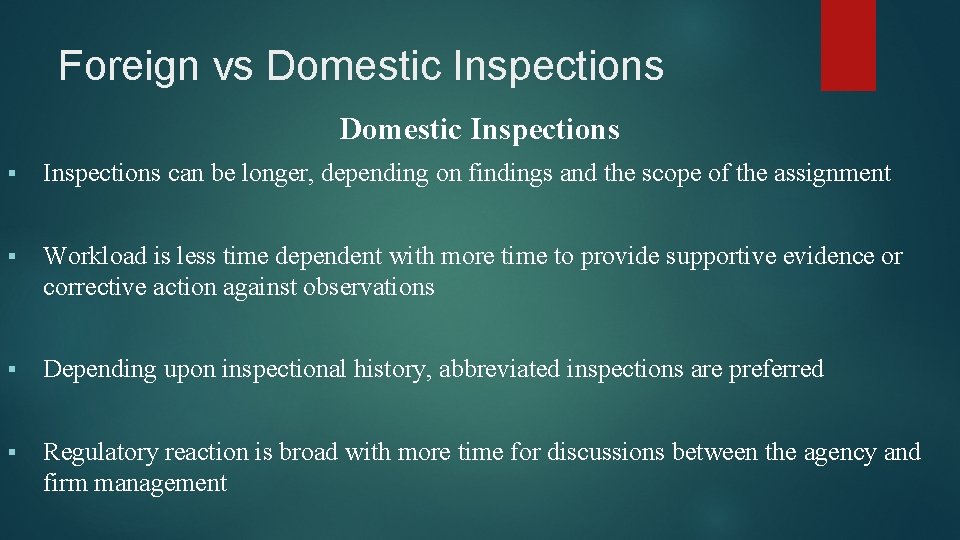 Foreign vs Domestic Inspections

Domestic Inspections

▪ Inspections can be longer, depending on findings and the scope of the assignment

▪ Workload is less time dependent with more time to provide supportive evidence or corrective action against observations

▪ Depending upon inspectional history, abbreviated inspections are preferred

▪ Regulatory reaction is broad with more time for discussions between the agency and firm management